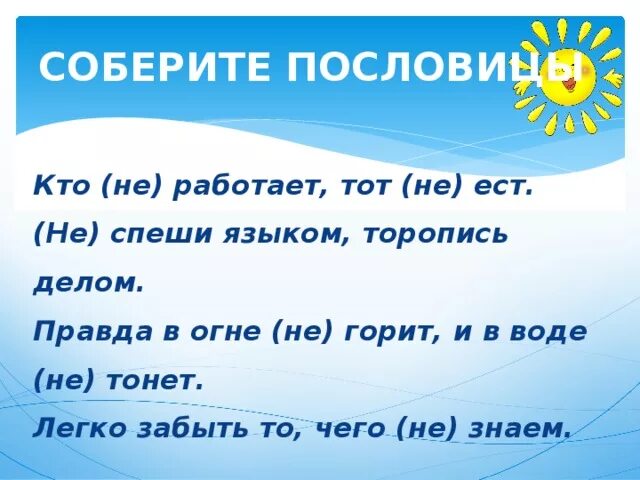 СОБЕРИТЕ ПОСЛОВИЦЫ

Кто (не) работает, тот (не) ест.
(Не) спеши языком, торопись делом.
Правда в огне (не) горит, и в воде (не) тонет.
Легко забыть то, чего (не) знаем.